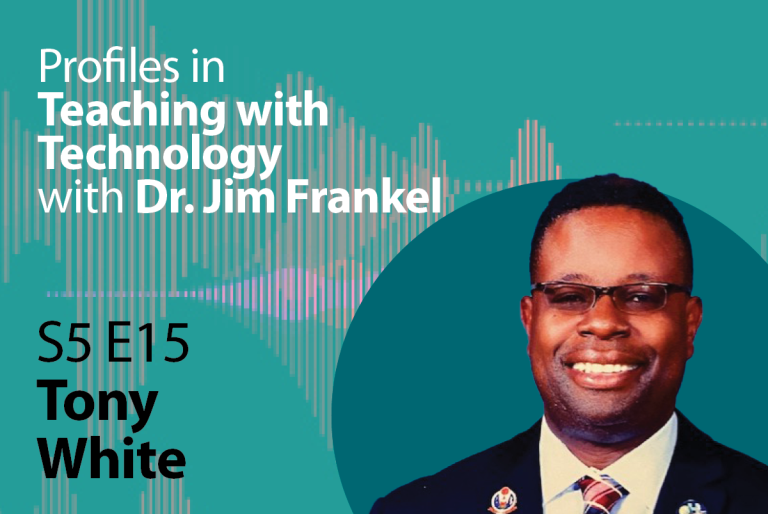 Profiles in
Teaching with Technology
with Dr. Jim Frankel

S5 E15
Tony White